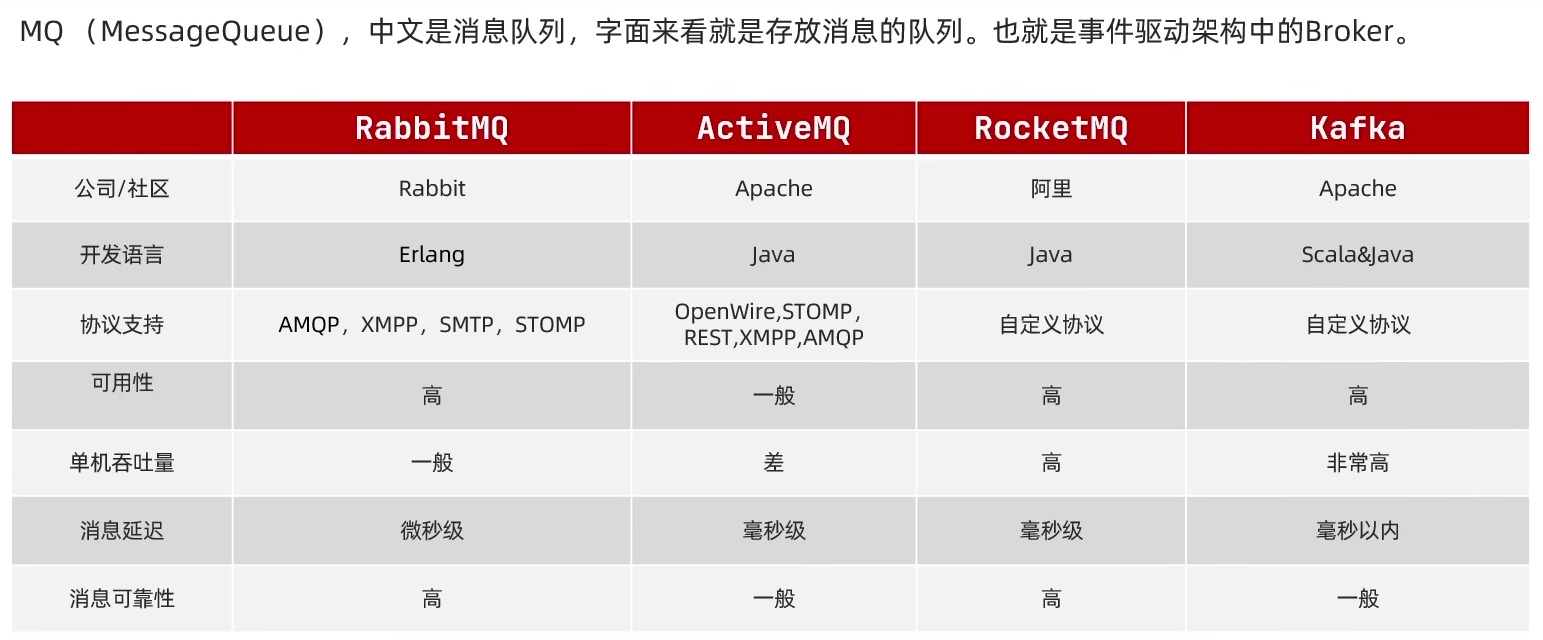 MQ （MessageQueue），中文是消息队列，字面来看就是存放消息的队列。也就是事件驱动架构中的Broker。

|  | RabbitMQ | ActiveMQ | RocketMQ | Kafka |
|---|---|---|---|---|
| 公司/社区 | Rabbit | Apache | 阿里 | Apache |
| 开发语言 | Erlang | Java | Java | Scala&Java |
| 协议支持 | AMQP，XMPP，SMTP，STOMP | OpenWire,STOMP，REST,XMPP,AMQP | 自定义协议 | 自定义协议 |
| 可用性 | 高 | 一般 | 高 | 高 |
| 单机吞吐量 | 一般 | 差 | 高 | 非常高 |
| 消息延迟 | 微秒级 | 毫秒级 | 毫秒级 | 毫秒以内 |
| 消息可靠性 | 高 | 一般 | 高 | 一般 |